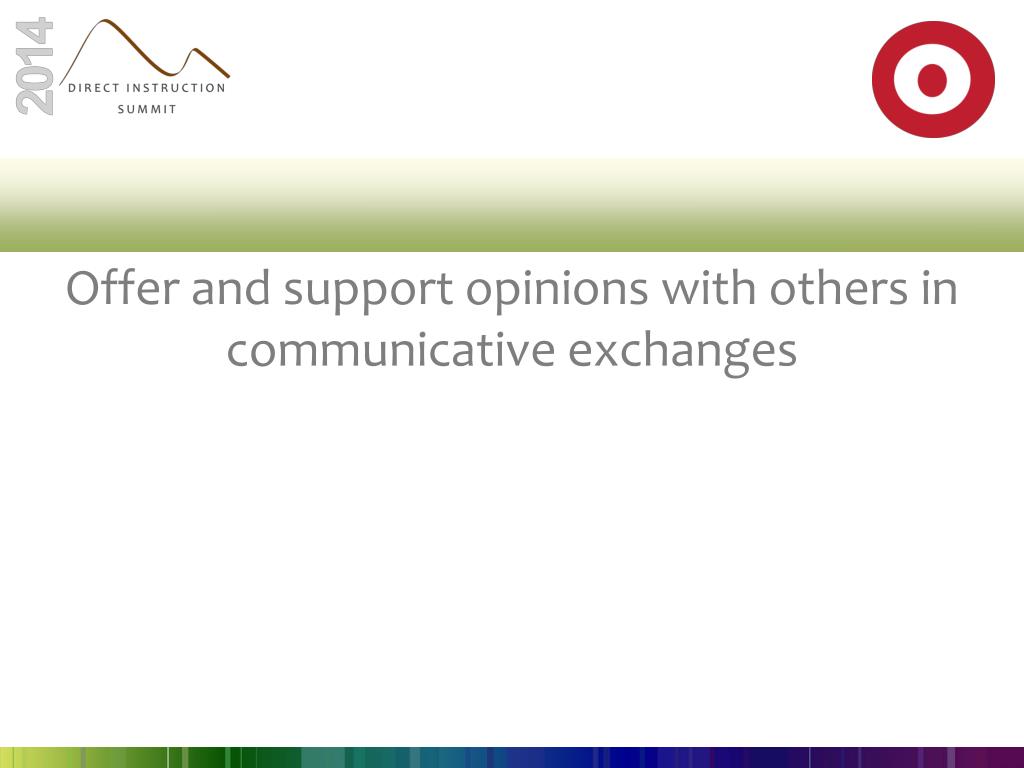 2014
DIRECT INSTRUCTION
SUMMIT

Offer and support opinions with others in communicative exchanges